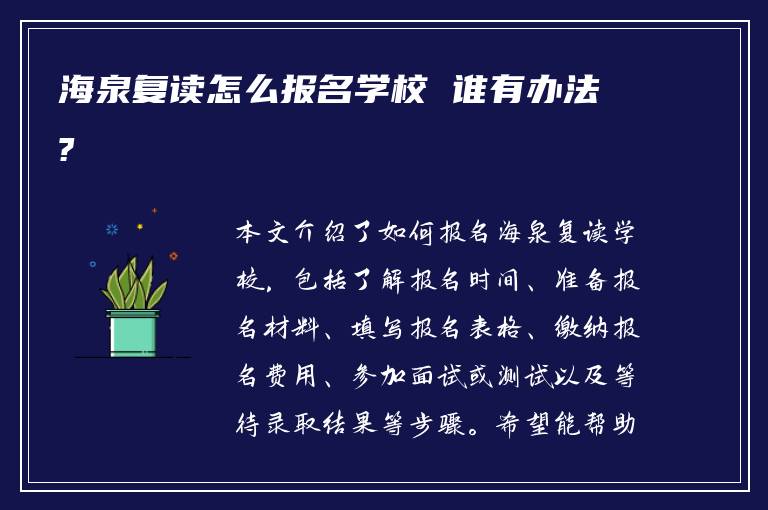 海泉复读怎么报名学校 谁有办法?

本文介绍了如何报名海泉复读学校，包括了解报名时间、准备报名材料、填写报名表格、缴纳报名费用、参加面试或测试以及等待录取结果等步骤。希望能帮助